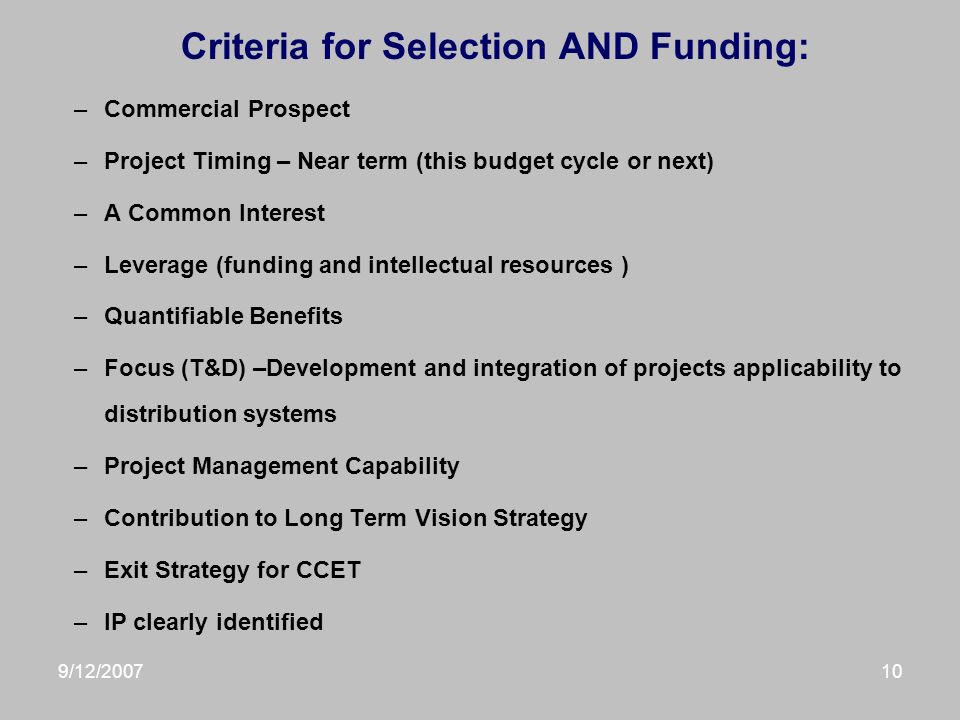 Criteria for Selection AND Funding:

– Commercial Prospect

– Project Timing – Near term (this budget cycle or next)

– A Common Interest

– Leverage (funding and intellectual resources )

– Quantifiable Benefits

– Focus (T&D) –Development and integration of projects applicability to distribution systems

– Project Management Capability

– Contribution to Long Term Vision Strategy

– Exit Strategy for CCET

– IP clearly identified

9/12/2007

10